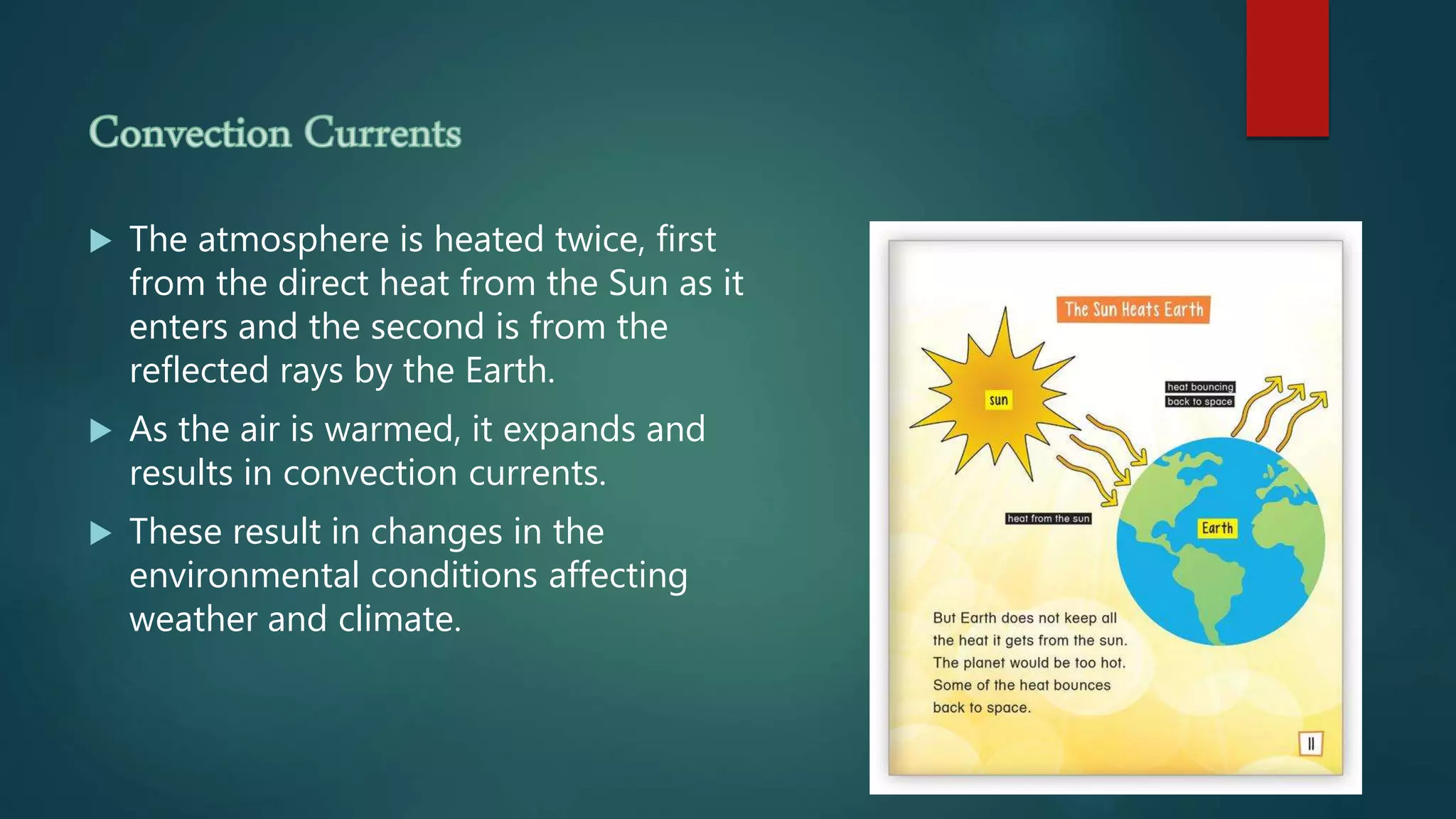 Convection Currents

The atmosphere is heated twice, first from the direct heat from the Sun as it enters and the second is from the reflected rays by the Earth.

As the air is warmed, it expands and results in convection currents.

These result in changes in the environmental conditions affecting weather and climate.

The Sun Heats Earth

sun

heat bouncing back to space

heat from the sun

Earth

But Earth does not keep all the heat it gets from the sun. The planet would be too hot. Some of the heat bounces back to space.

11